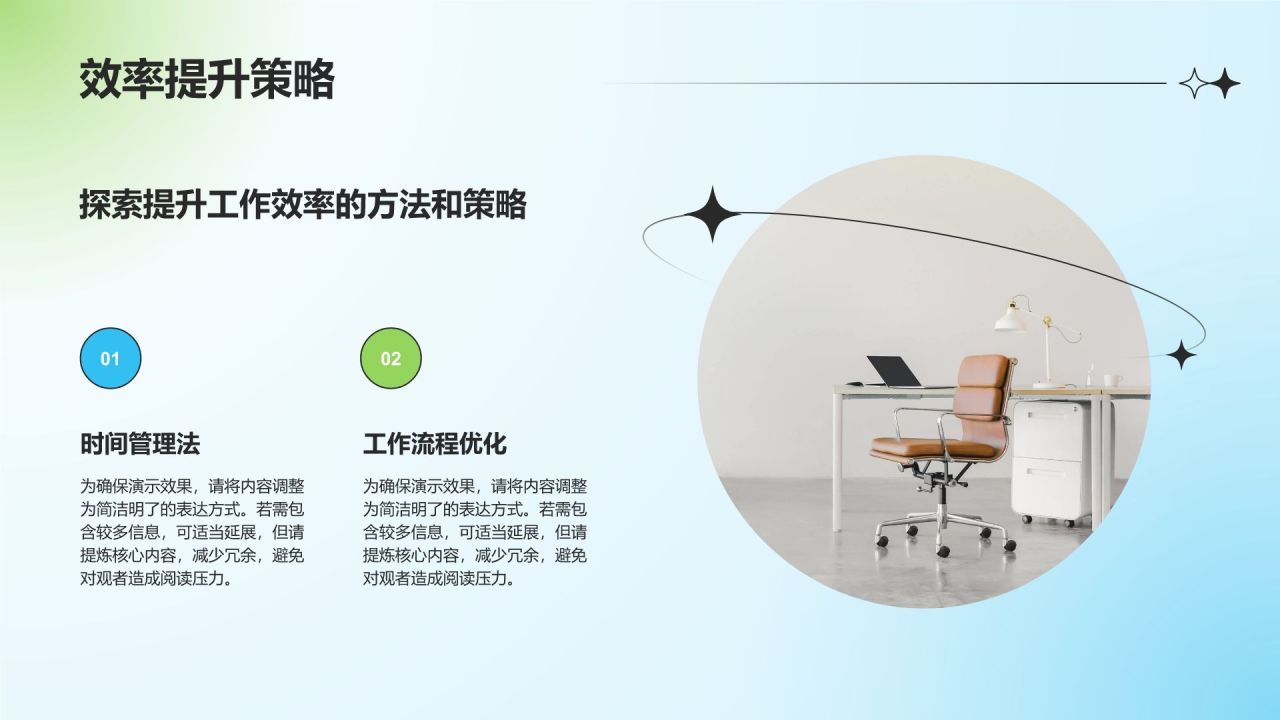 效率提升策略

探索提升工作效率的方法和策略

01

时间管理法

为确保演示效果，请将内容调整为简洁明了的表达方式。若需包含较多信息，可适当延展，但请提炼核心内容，减少冗余，避免对观者造成阅读压力。

02

工作流程优化

为确保演示效果，请将内容调整为简洁明了的表达方式。若需包含较多信息，可适当延展，但请提炼核心内容，减少冗余，避免对观者造成阅读压力。